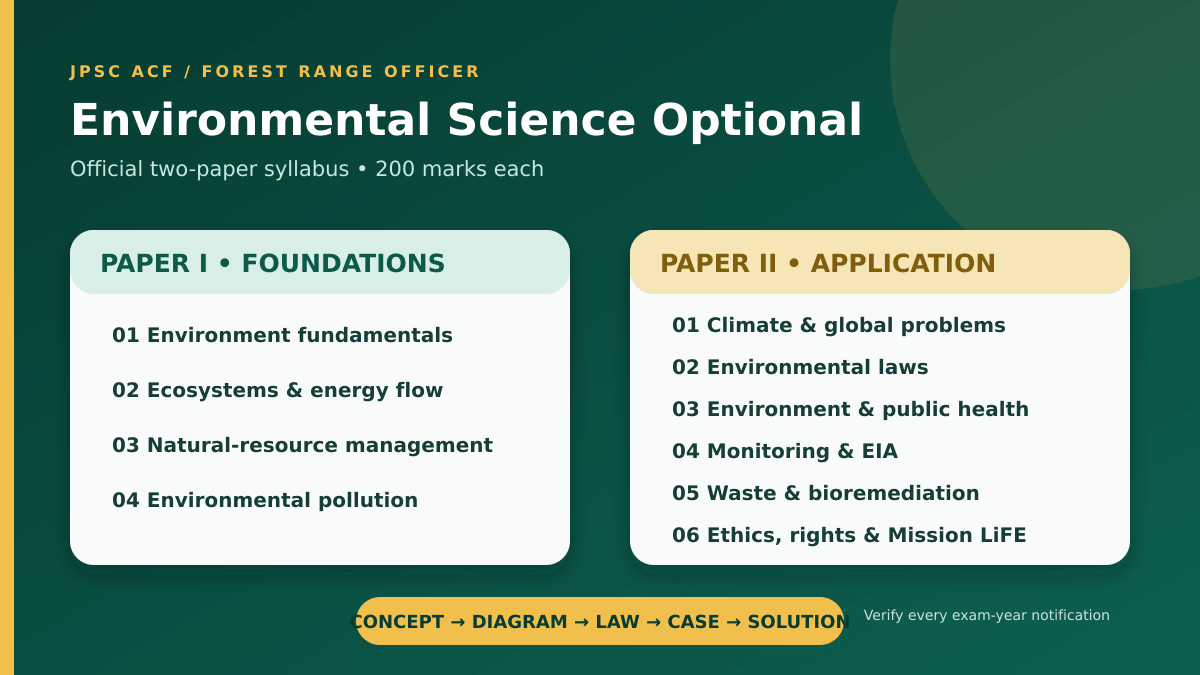 JPSC ACF / FOREST RANGE OFFICER

Environmental Science Optional

Official two-paper syllabus • 200 marks each

PAPER I • FOUNDATIONS

01 Environment fundamentals

02 Ecosystems & energy flow

03 Natural-resource management

04 Environmental pollution

PAPER II • APPLICATION

01 Climate & global problems

02 Environmental laws

03 Environment & public health

04 Monitoring & EIA

05 Waste & bioremediation

06 Ethics, rights & Mission LiFE

CONCEPT → DIAGRAM → LAW → CASE → SOLUTION

Verify every exam-year notification